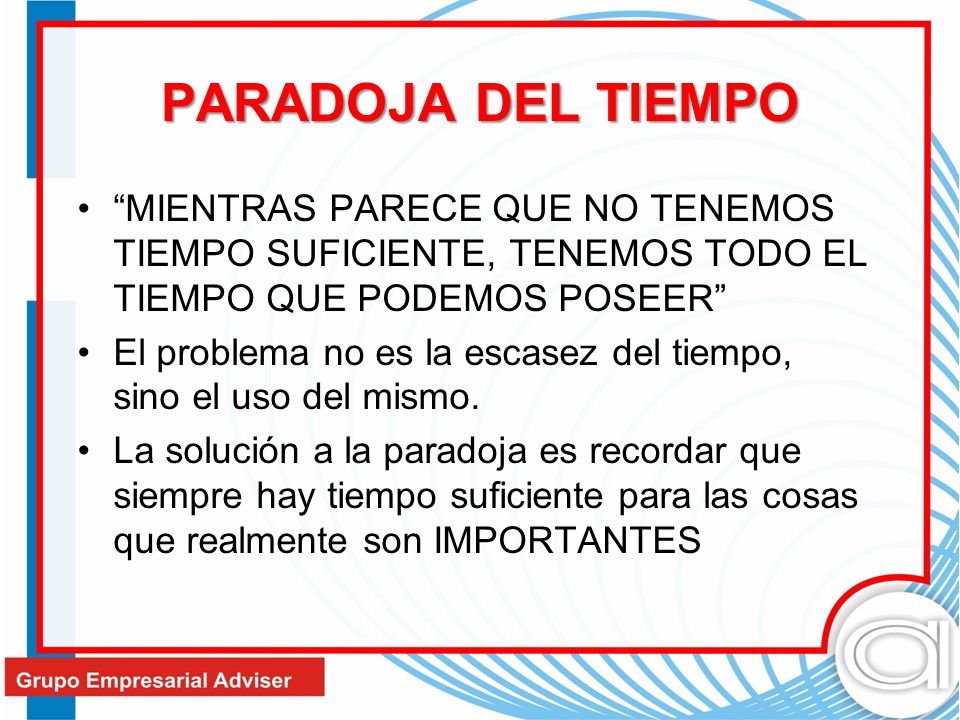 PARADOJA DEL TIEMPO

• “MIENTRAS PARECE QUE NO TENEMOS TIEMPO SUFICIENTE, TENEMOS TODO EL TIEMPO QUE PODEMOS POSEER”

• El problema no es la escasez del tiempo, sino el uso del mismo.

• La solución a la paradoja es recordar que siempre hay tiempo suficiente para las cosas que realmente son IMPORTANTES

Grupo Empresarial Adviser